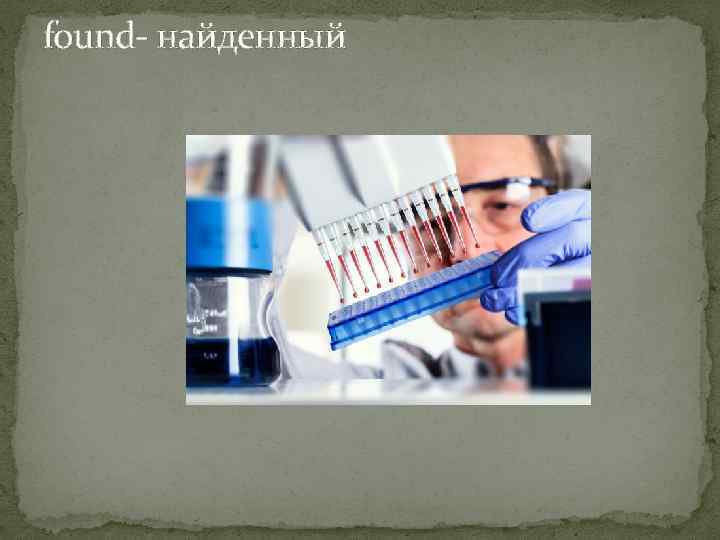 found- найденный